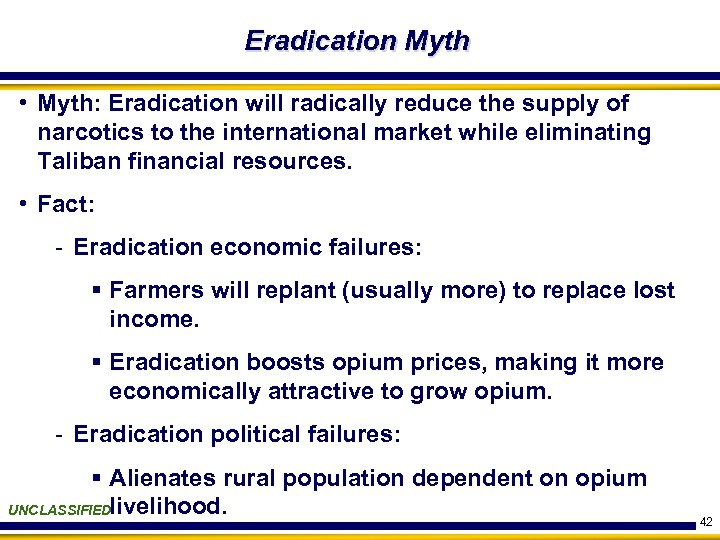 Eradication Myth

• Myth: Eradication will radically reduce the supply of narcotics to the international market while eliminating Taliban financial resources.

• Fact:

- Eradication economic failures:

▪ Farmers will replant (usually more) to replace lost income.

▪ Eradication boosts opium prices, making it more economically attractive to grow opium.

- Eradication political failures:

▪ Alienates rural population dependent on opium livelihood.

UNCLASSIFIED

42